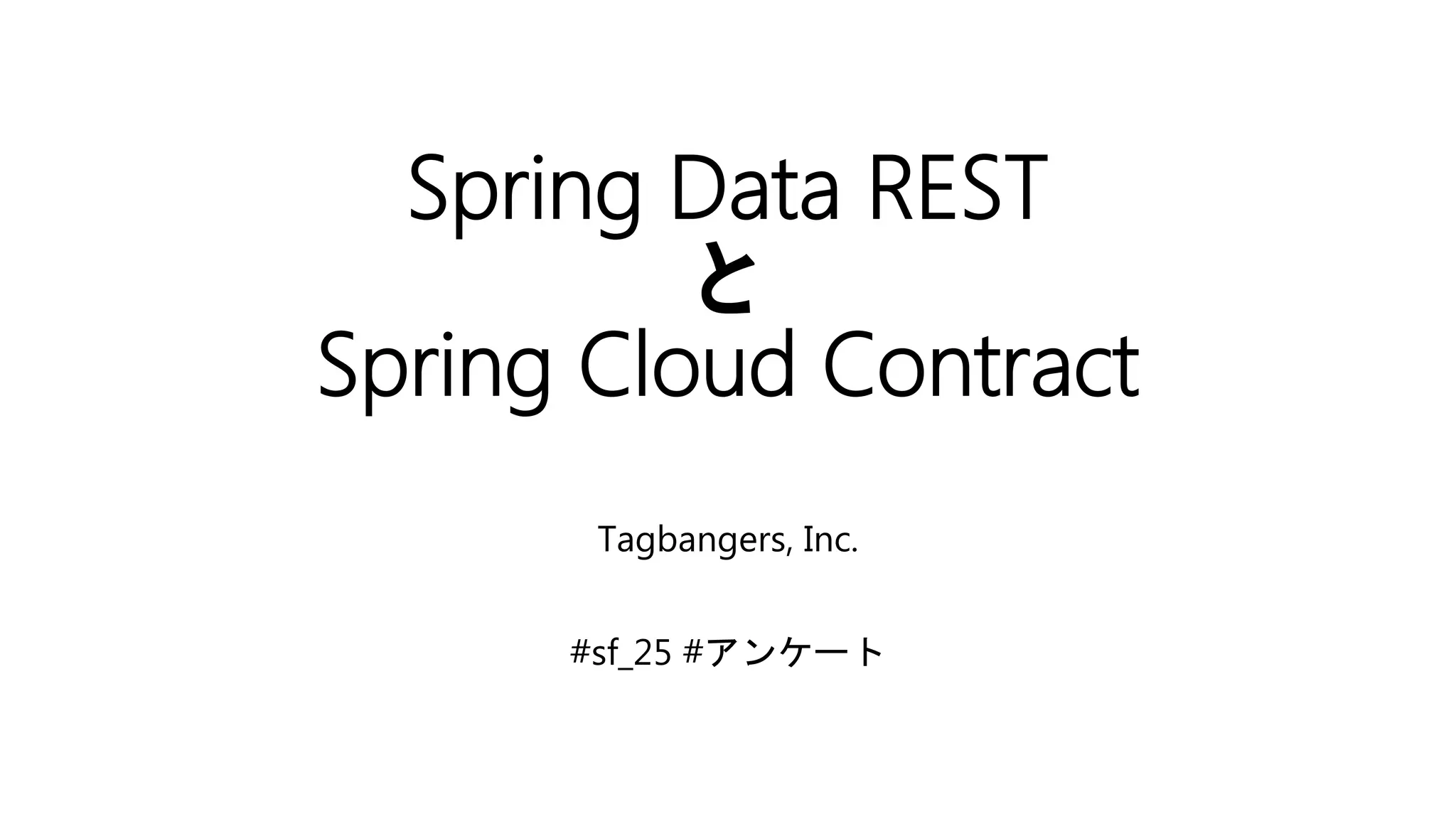 Spring Data REST
と
Spring Cloud Contract

Tagbangers, Inc.

#sf_25 #アンケート